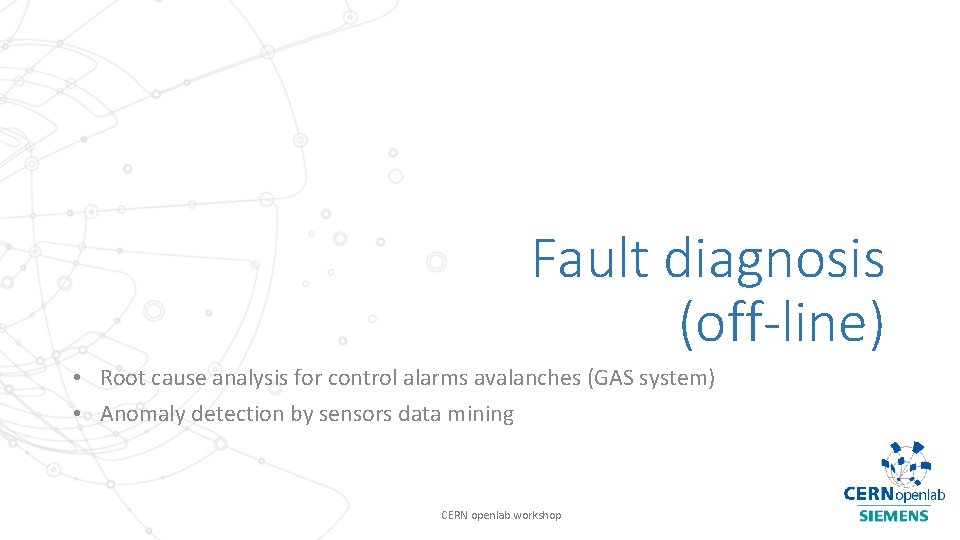 Fault diagnosis (off-line)

• Root cause analysis for control alarms avalanches (GAS system)
• Anomaly detection by sensors data mining

CERN openlab workshop

CERNopenlab
SIEMENS